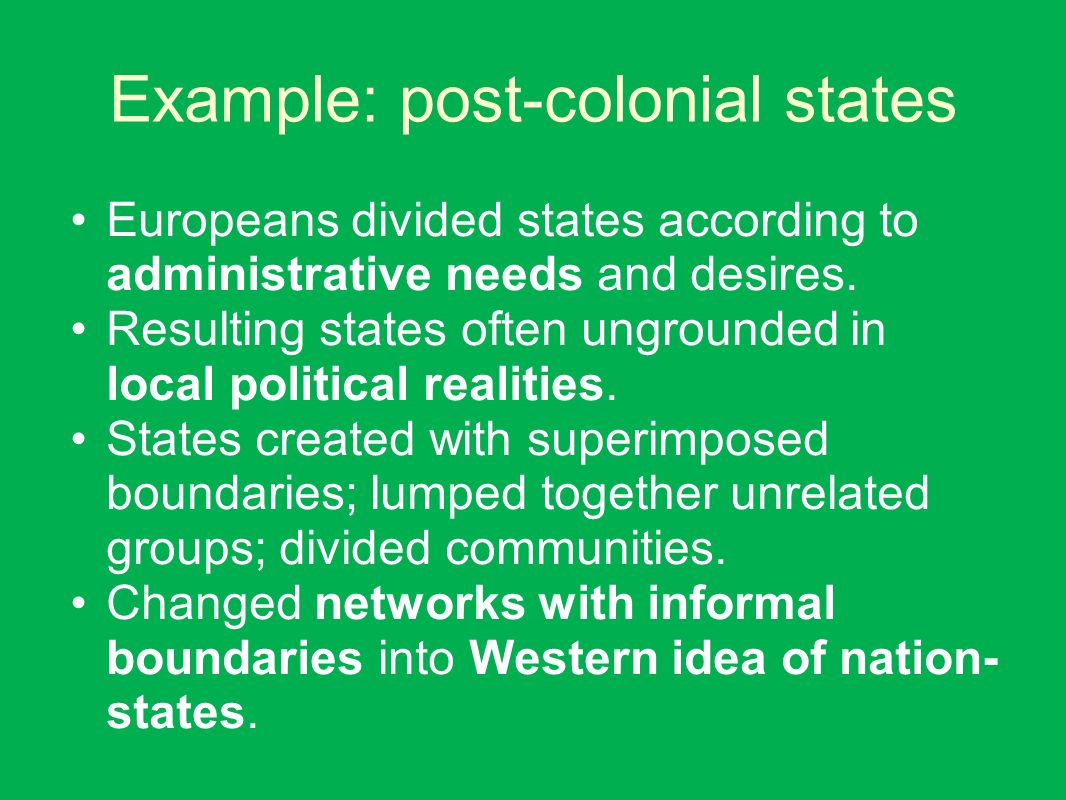 Example: post-colonial states

• Europeans divided states according to administrative needs and desires.
• Resulting states often ungrounded in local political realities.
• States created with superimposed boundaries; lumped together unrelated groups; divided communities.
• Changed networks with informal boundaries into Western idea of nation-states.